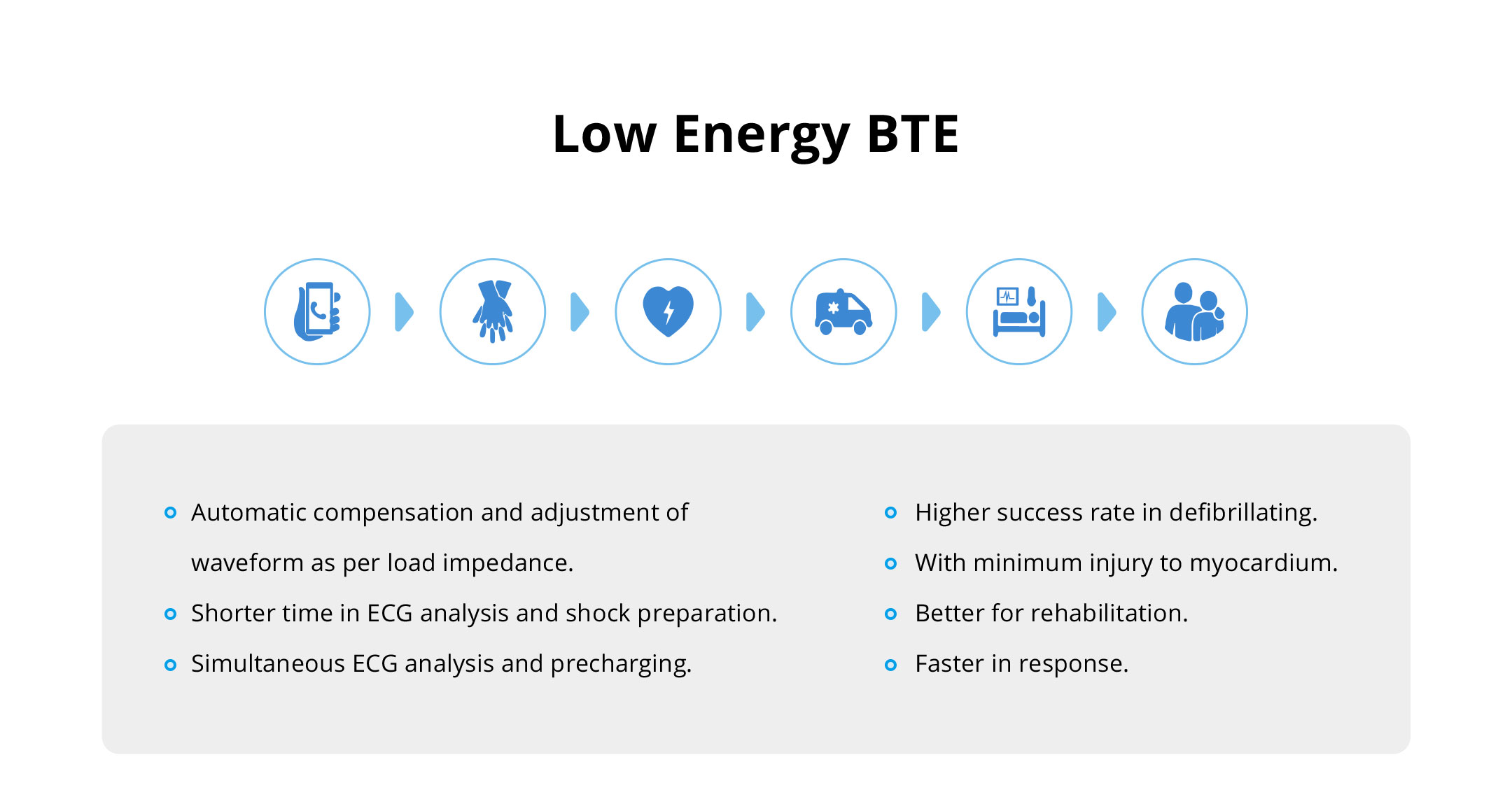 Low Energy BTE

- Automatic compensation and adjustment of waveform as per load impedance.
- Shorter time in ECG analysis and shock preparation.
- Simultaneous ECG analysis and precharging.

- Higher success rate in defibrillating.
- With minimum injury to myocardium.
- Better for rehabilitation.
- Faster in response.